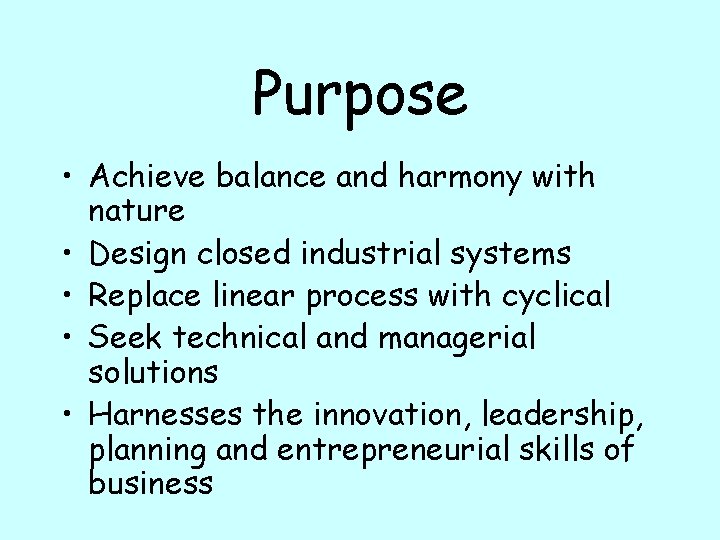 Purpose

• Achieve balance and harmony with nature
• Design closed industrial systems
• Replace linear process with cyclical
• Seek technical and managerial solutions
• Harnesses the innovation, leadership, planning and entrepreneurial skills of business